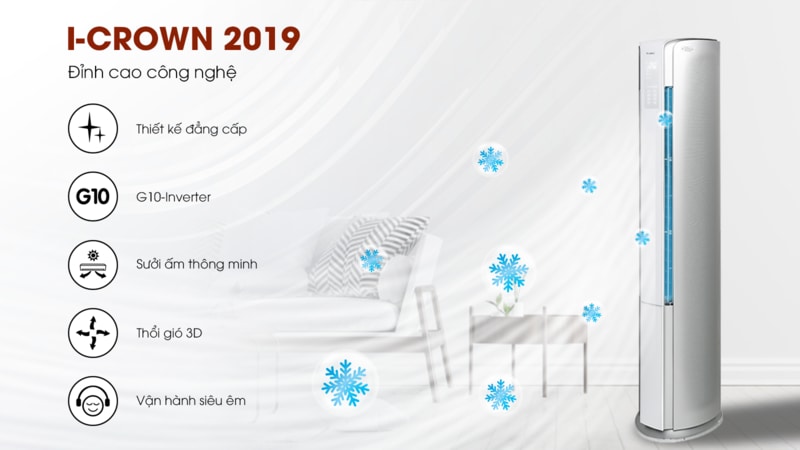 I-CROWN 2019

Đỉnh cao công nghệ

Thiết kế đẳng cấp

G10

G10-Inverter

Sưởi ấm thông minh

Thổi gió 3D

Vận hành siêu êm